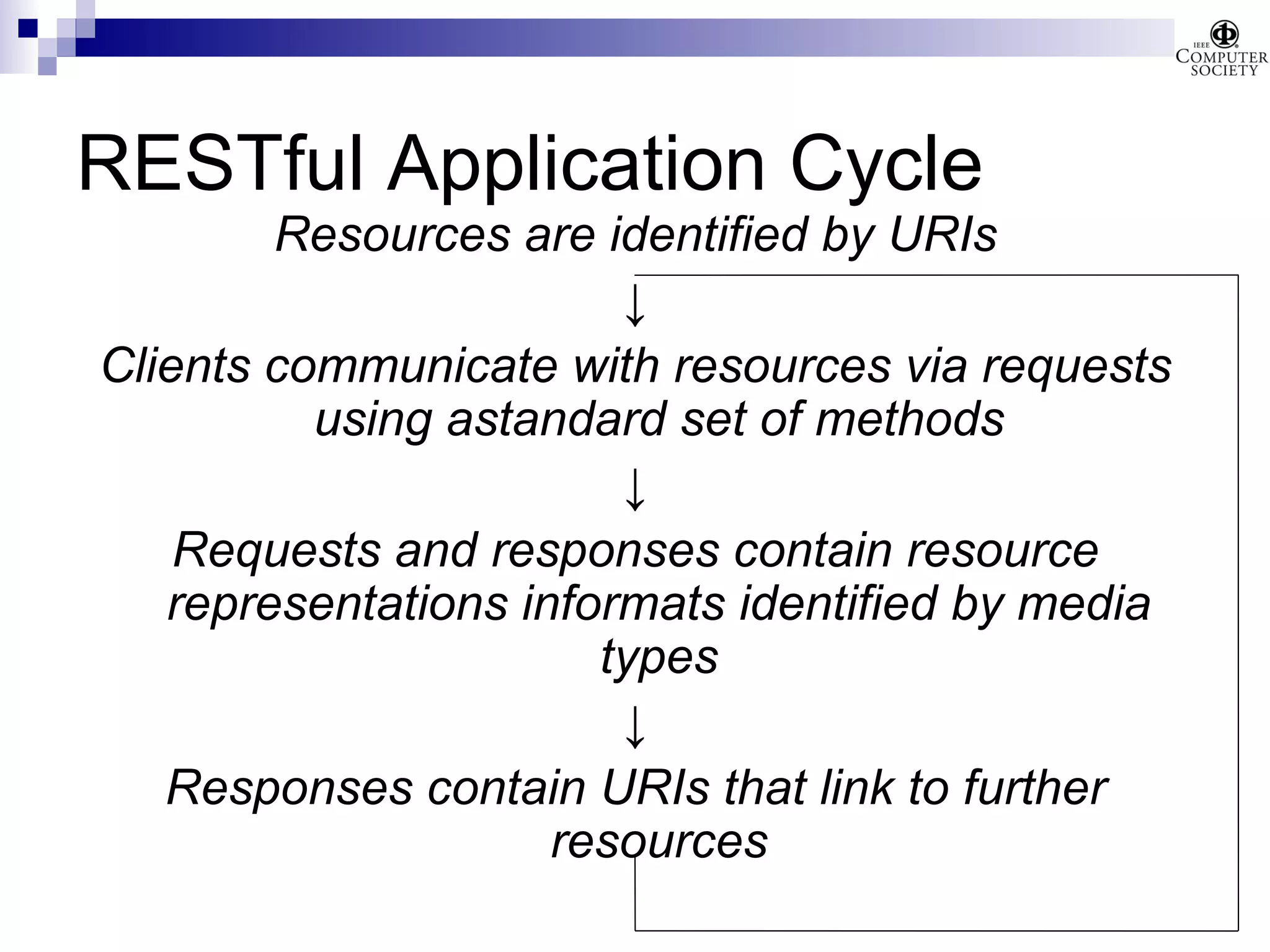 IEEE COMPUTER SOCIETY

RESTful Application Cycle

Resources are identified by URIs

↓

Clients communicate with resources via requests using astandard set of methods

↓

Requests and responses contain resource representations informats identified by media types

↓

Responses contain URIs that link to further resources